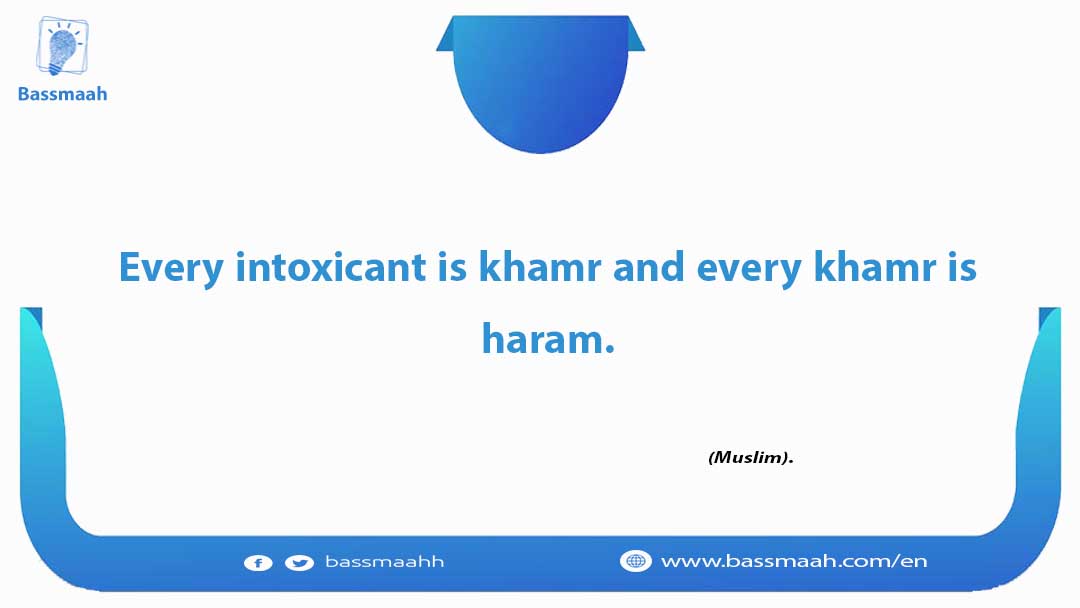 Bassmaah

Every intoxicant is khamr and every khamr is haram.

(Muslim).

bassmaahh

www.bassmaah.com/en